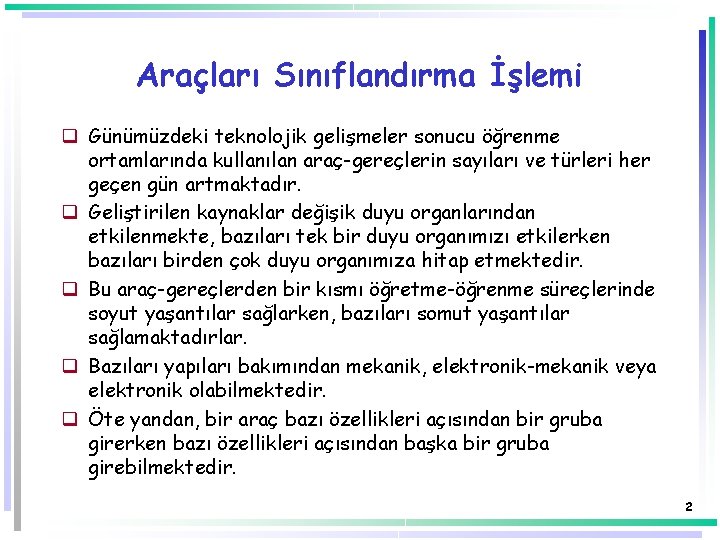 Araçları Sınıflandırma İşlemi

❑ Günümüzdeki teknolojik gelişmeler sonucu öğrenme ortamlarında kullanılan araç-gereçlerin sayıları ve türleri her geçen gün artmaktadır.

❑ Geliştirilen kaynaklar değişik duyu organlarından etkilenmekte, bazıları tek bir duyu organımızı etkilerken bazıları birden çok duyu organımıza hitap etmektedir.

❑ Bu araç-gereçlerden bir kısmı öğretme-öğrenme süreçlerinde soyut yaşantılar sağlarken, bazıları somut yaşantılar sağlamaktadırlar.

❑ Bazıları yapıları bakımından mekanik, elektronik-mekanik veya elektronik olabilmektedir.

❑ Öte yandan, bir araç bazı özellikleri açısından bir gruba girerken bazı özellikleri açısından başka bir gruba girebilmektedir.

2